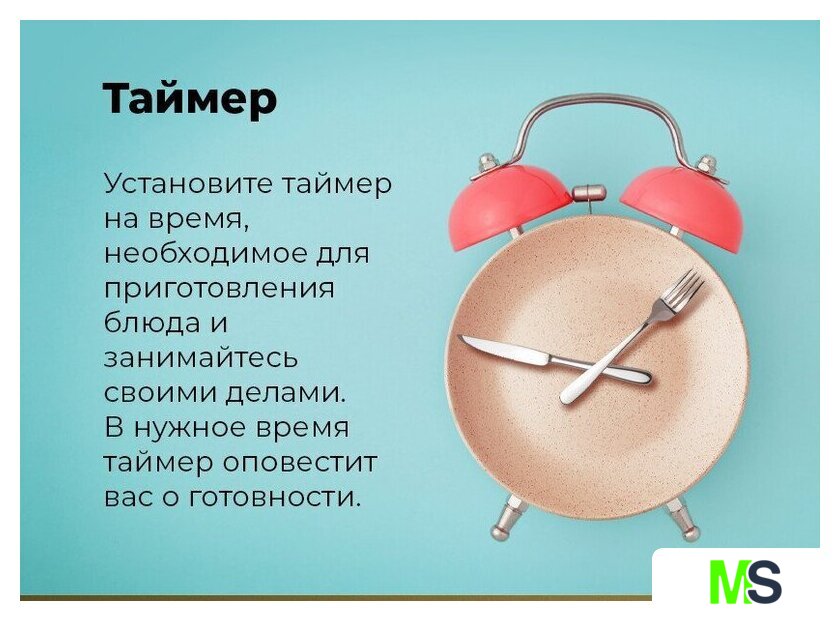 Таймер

Установите таймер на время, необходимое для приготовления блюда и занимайтесь своими делами. В нужное время таймер оповестит вас о готовности.

MS